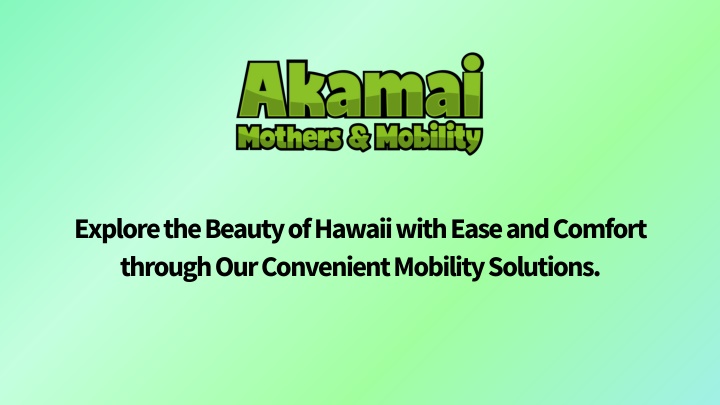 Akamai
Mothers & Mobility

Explore the Beauty of Hawaii with Ease and Comfort through Our Convenient Mobility Solutions.